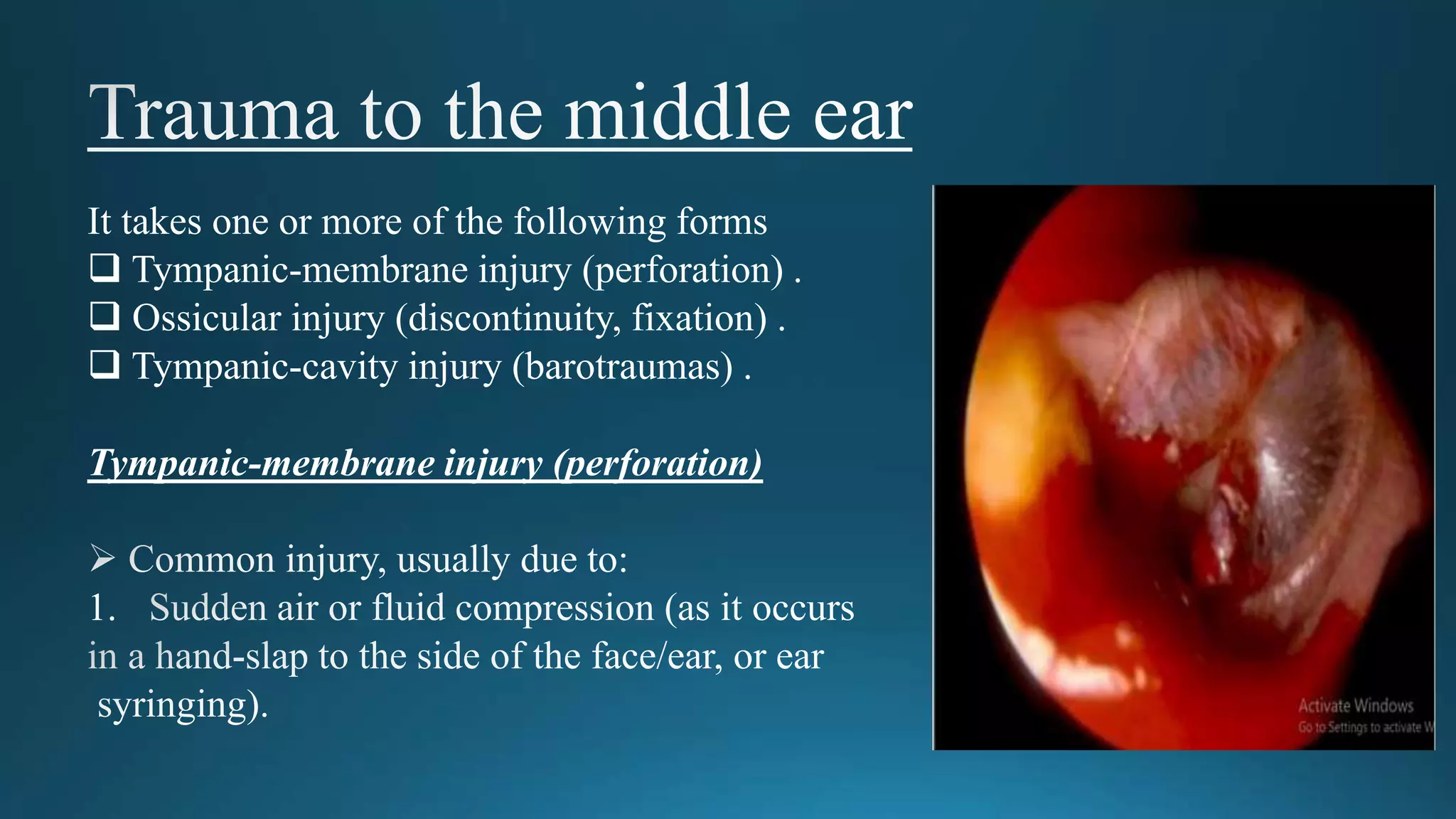 Trauma to the middle ear

It takes one or more of the following forms
❑ Tympanic-membrane injury (perforation) .
❑ Ossicular injury (discontinuity, fixation) .
❑ Tympanic-cavity injury (barotraumas) .

Tympanic-membrane injury (perforation)

➢ Common injury, usually due to:
1. Sudden air or fluid compression (as it occurs in a hand-slap to the side of the face/ear, or ear syringing).

Activate Windows
Go to Settings to activate W